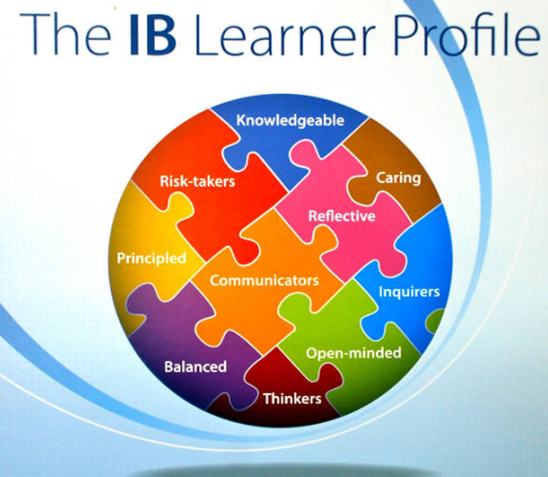 The IB Learner Profile

Knowledgeable

Risk-takers

Caring

Reflective

Principled

Communicators

Inquirers

Open-minded

Balanced

Thinkers